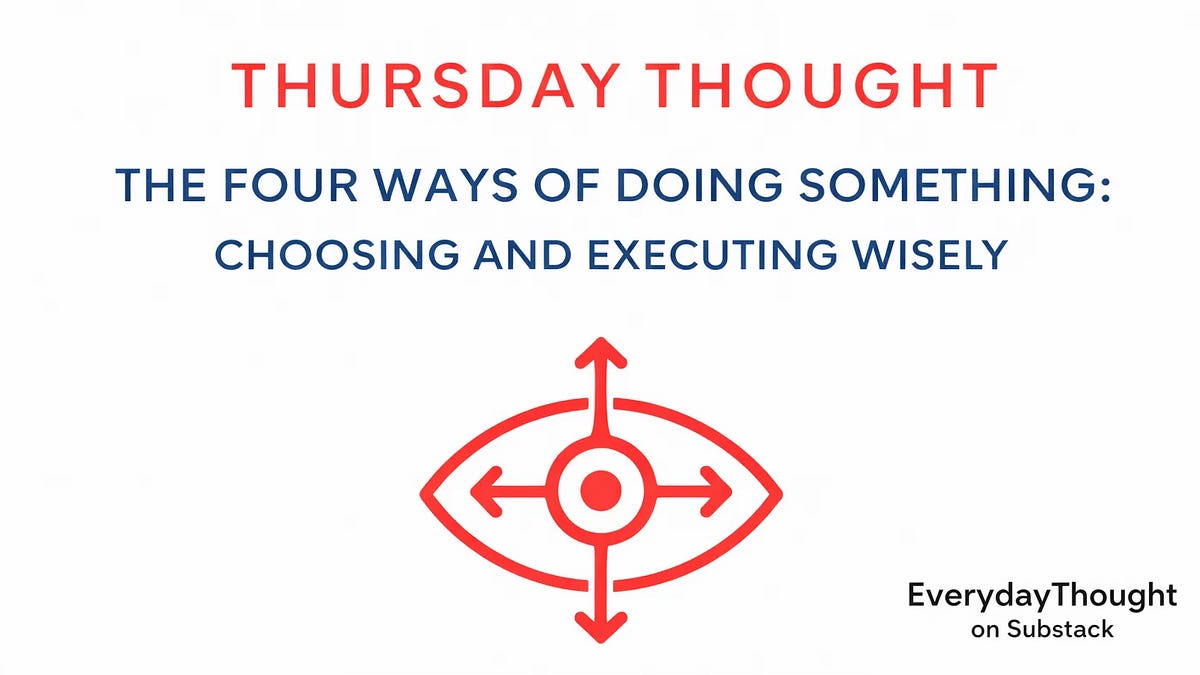 THURSDAY THOUGHT

THE FOUR WAYS OF DOING SOMETHING: CHOOSING AND EXECUTING WISELY

EverydayThought
on Substack